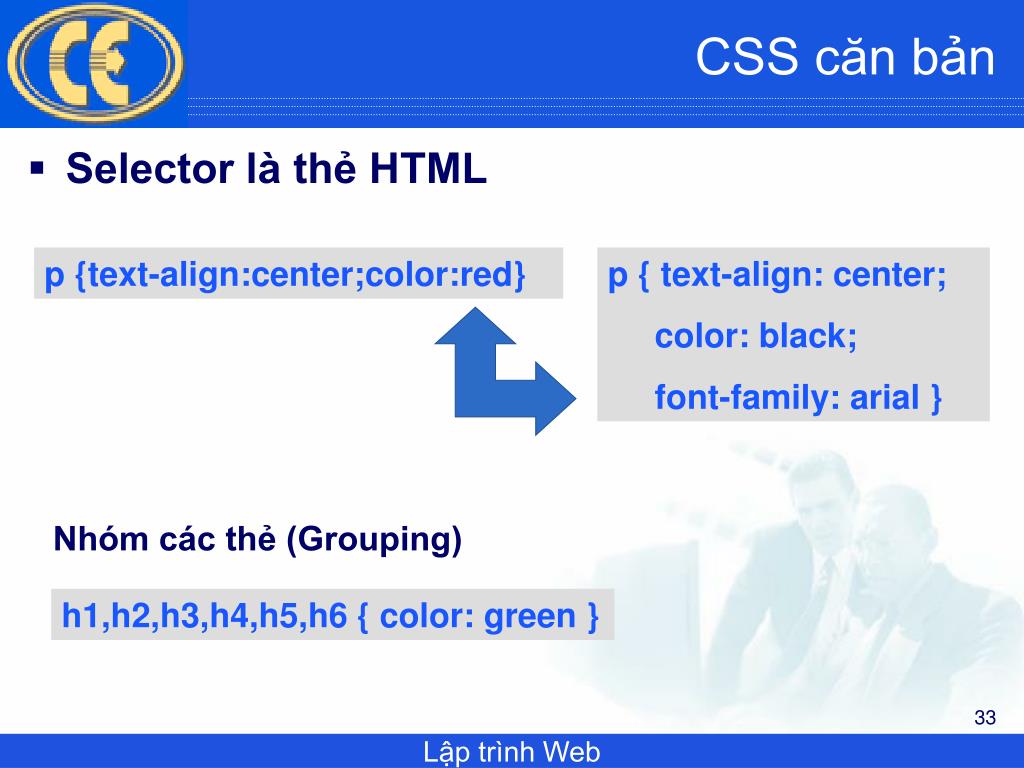 CE

CSS căn bản

▪ Selector là thẻ HTML

p {text-align:center;color:red}

p { text-align: center;
color: black;
font-family: arial }

Nhóm các thẻ (Grouping)

h1,h2,h3,h4,h5,h6 { color: green }

33

Lập trình Web